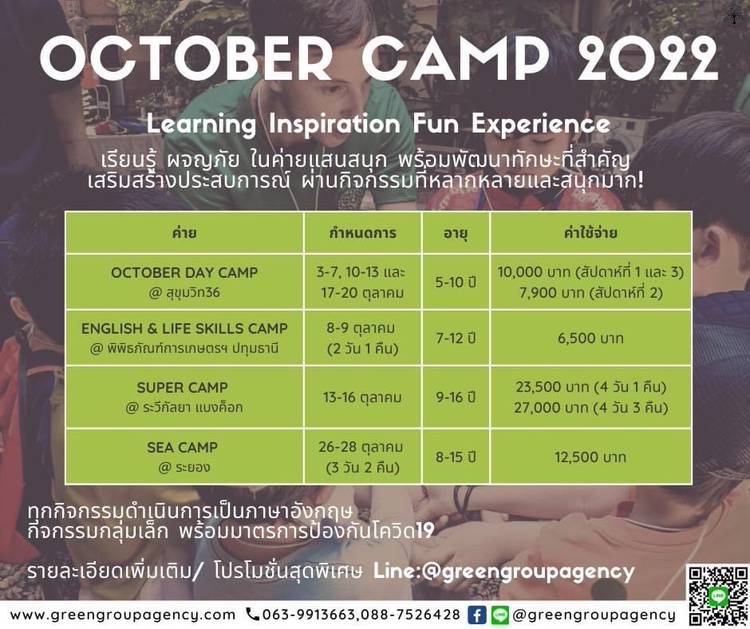 OCTOBER CAMP 2022

Learning Inspiration Fun Experience

เรียนรู้ ผจญภัย ในค่ายแสนสนุก พร้อมพัฒนาทักษะที่สำคัญ
เสริมสร้างประสบการณ์ ผ่านกิจกรรมที่หลากหลายและสนุกมาก!

| ค่าย | กำหนดการ | อายุ | ค่าใช้จ่าย |
|---|---|---|---|
| OCTOBER DAY CAMP @ สุขุมวิท36 | 3-7, 10-13 และ 17-20 ตุลาคม | 5-10 ปี | 10,000 บาท (สัปดาห์ที่ 1 และ 3) 7,900 บาท (สัปดาห์ที่ 2) |
| ENGLISH & LIFE SKILLS CAMP @ พิพิธภัณฑ์การเกษตรฯ ปทุมธานี | 8-9 ตุลาคม (2 วัน 1 คืน) | 7-12 ปี | 6,500 บาท |
| SUPER CAMP @ ระวีกัลยา แบงค็อก | 13-16 ตุลาคม | 9-16 ปี | 23,500 บาท (4 วัน 1 คืน) 27,000 บาท (4 วัน 3 คืน) |
| SEA CAMP @ ระยอง | 26-28 ตุลาคม (3 วัน 2 คืน) | 8-15 ปี | 12,500 บาท |

ทุกกิจกรรมดำเนินการเป็นภาษาอังกฤษ
กิจกรรมกลุ่มเล็ก พร้อมมาตรการป้องกันโควิด19

รายละเอียดเพิ่มเติม/ โปรโมชั่นสุดพิเศษ Line:@greengroupagency

www.greengroupagency.com 063-9913663,088-7526428 @greengroupagency